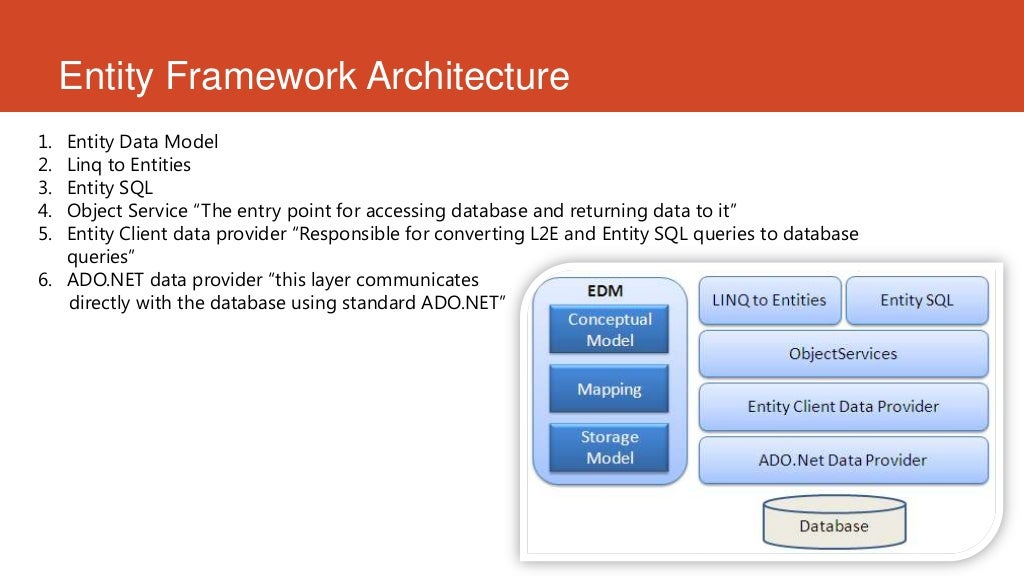 Entity Framework Architecture

1. Entity Data Model
2. Linq to Entities
3. Entity SQL
4. Object Service “The entry point for accessing database and returning data to it”
5. Entity Client data provider “Responsible for converting L2E and Entity SQL queries to database queries”
6. ADO.NET data provider “this layer communicates directly with the database using standard ADO.NET”

EDM
Conceptual Model
Mapping
Storage Model
LINQ to Entities
Entity SQL
ObjectServices
Entity Client Data Provider
ADO.Net Data Provider
Database